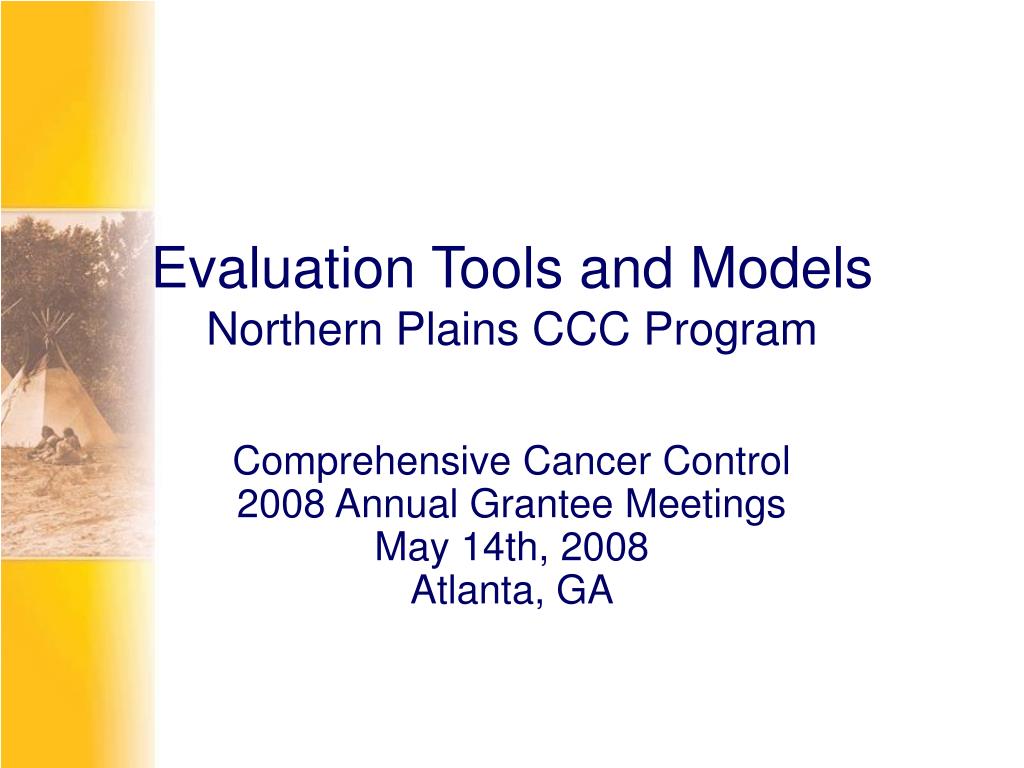 Evaluation Tools and Models
Northern Plains CCC Program

Comprehensive Cancer Control
2008 Annual Grantee Meetings
May 14th, 2008
Atlanta, GA